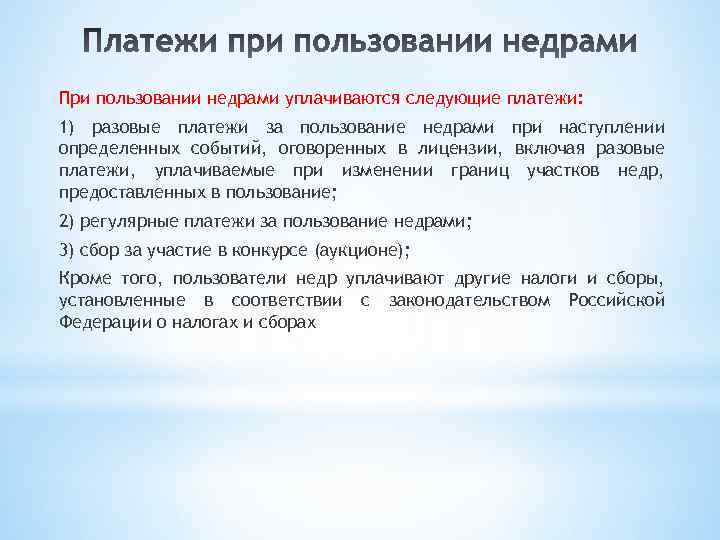 Платежи при пользовании недрами

При пользовании недрами уплачиваются следующие платежи:

1) разовые платежи за пользование недрами при наступлении определенных событий, оговоренных в лицензии, включая разовые платежи, уплачиваемые при изменении границ участков недр, предоставленных в пользование;

2) регулярные платежи за пользование недрами;

3) сбор за участие в конкурсе (аукционе);

Кроме того, пользователи недр уплачивают другие налоги и сборы, установленные в соответствии с законодательством Российской Федерации о налогах и сборах